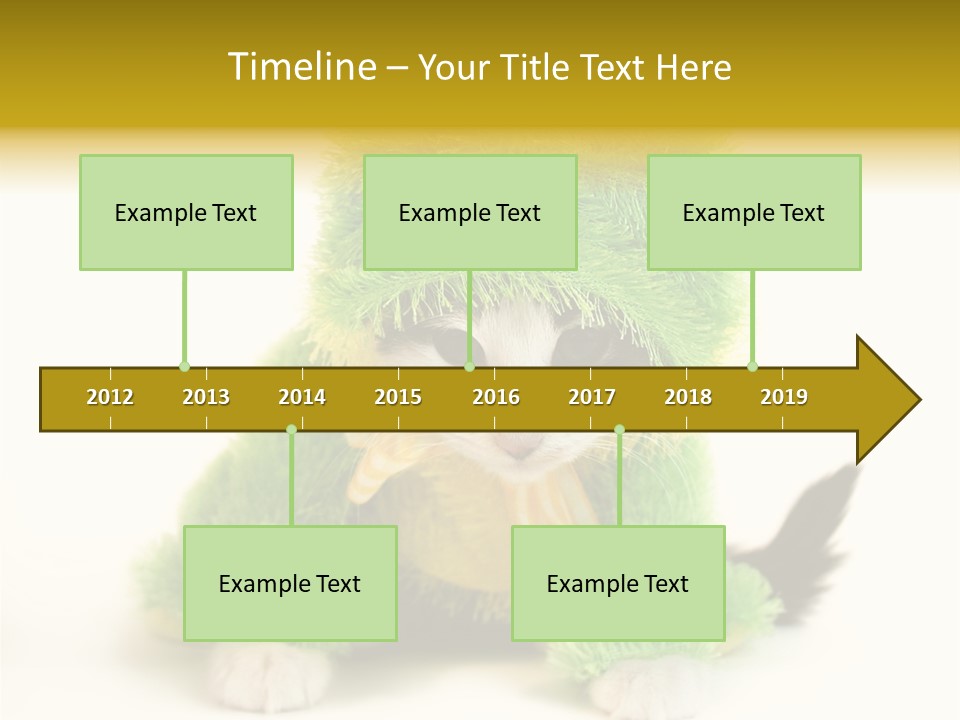 Timeline – Your Title Text Here

Example Text

Example Text

Example Text

2012 2013 2014 2015 2016 2017 2018 2019

Example Text

Example Text